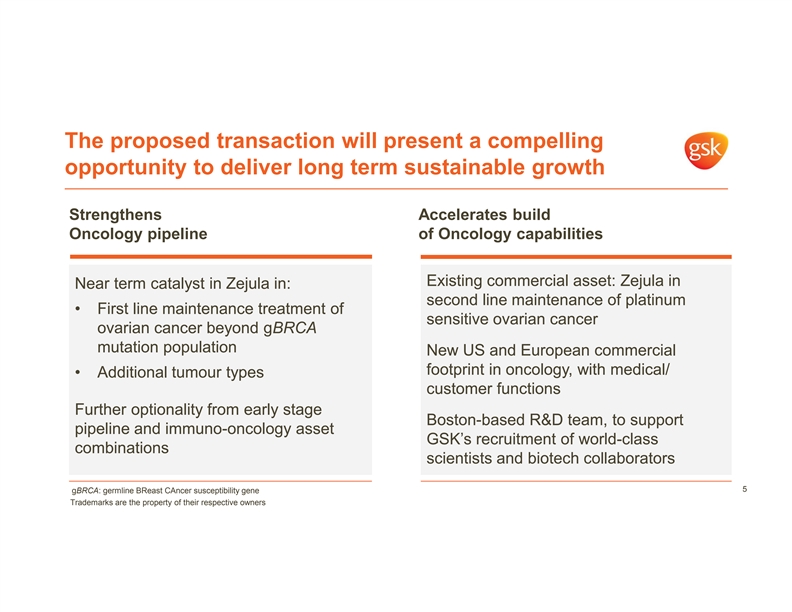 The proposed transaction will present a compelling opportunity to deliver long term sustainable growth

gsk

Strengthens
Oncology pipeline

Near term catalyst in Zejula in:

• First line maintenance treatment of ovarian cancer beyond gBRCA mutation population
• Additional tumour types

Further optionality from early stage pipeline and immuno-oncology asset combinations

Accelerates build
of Oncology capabilities

Existing commercial asset: Zejula in second line maintenance of platinum sensitive ovarian cancer

New US and European commercial footprint in oncology, with medical/ customer functions

Boston-based R&D team, to support GSK's recruitment of world-class scientists and biotech collaborators

gBRCA: germline BReast CAncer susceptibility gene
Trademarks are the property of their respective owners

5